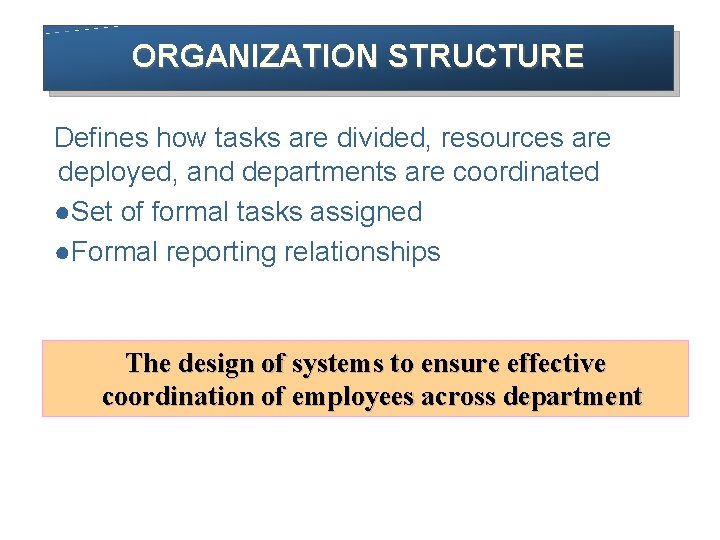 ORGANIZATION STRUCTURE

Defines how tasks are divided, resources are deployed, and departments are coordinated

●Set of formal tasks assigned

●Formal reporting relationships

The design of systems to ensure effective coordination of employees across department